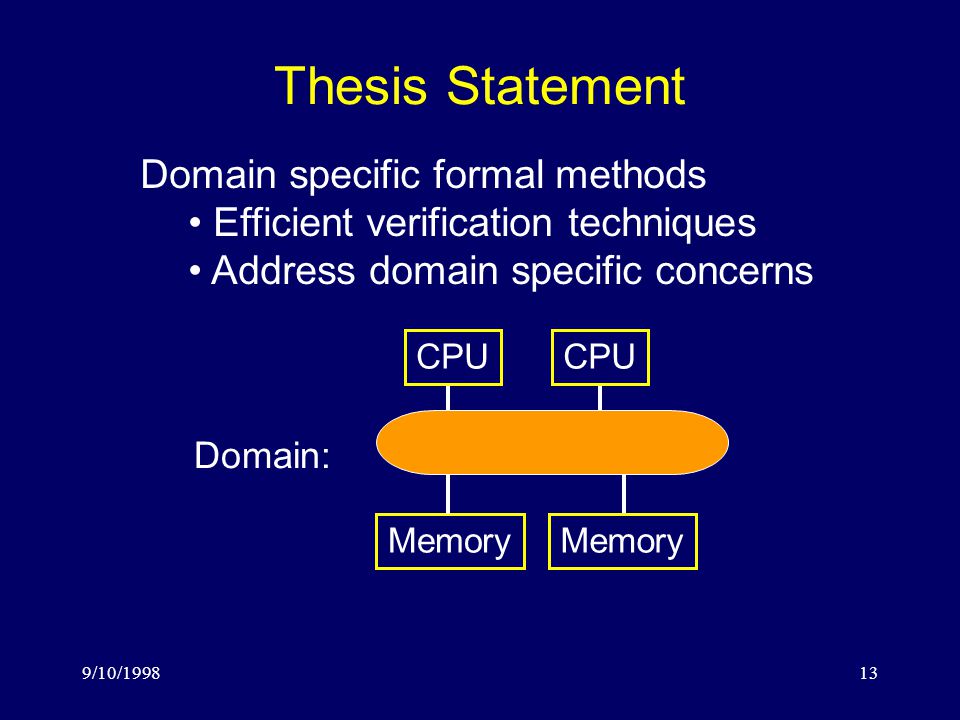 Thesis Statement

Domain specific formal methods
• Efficient verification techniques
• Address domain specific concerns

CPU CPU

Domain:

Memory Memory

9/10/1998

13